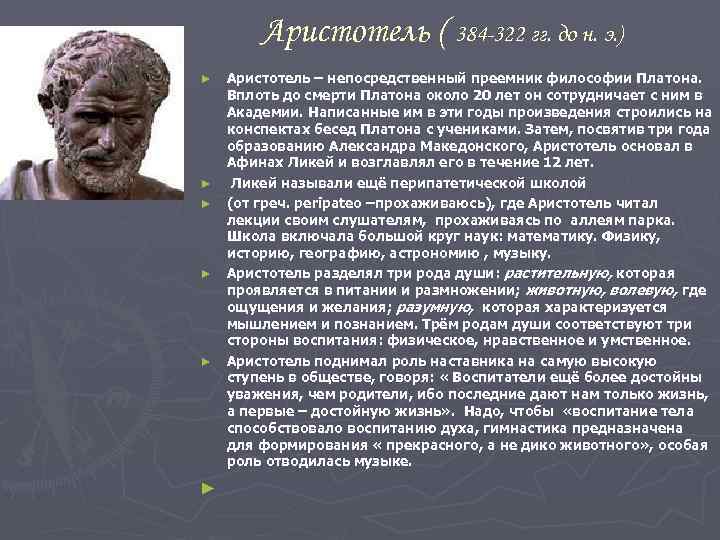 Аристотель ( 384-322 гг. до н. э.)

Аристотель – непосредственный преемник философии Платона. Вплоть до смерти Платона около 20 лет он сотрудничает с ним в Академии. Написанные им в эти годы произведения строились на конспектах бесед Платона с учениками. Затем, посвятив три года образованию Александра Македонского, Аристотель основал в Афинах Ликей и возглавлял его в течение 12 лет.

Ликей называли ещё перипатетической школой

(от греч. peripateo –прохаживаюсь), где Аристотель читал лекции своим слушателям, прохаживаясь по аллеям парка. Школа включала большой круг наук: математику. Физику, историю, географию, астрономию , музыку.

Аристотель разделял три рода души: растительную, которая проявляется в питании и размножении; животную, волевую, где ощущения и желания; разумную, которая характеризуется мышлением и познанием. Трём родам души соответствуют три стороны воспитания: физическое, нравственное и умственное.

Аристотель поднимал роль наставника на самую высокую ступень в обществе, говоря: « Воспитатели ещё более достойны уважения, чем родители, ибо последние дают нам только жизнь, а первые – достойную жизнь». Надо, чтобы «воспитание тела способствовало воспитанию духа, гимнастика предназначена для формирования « прекрасного, а не дико животного», особая роль отводилась музыке.